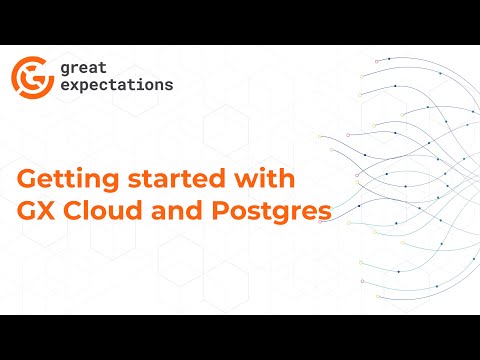 great expectations

Getting started with GX Cloud and Postgres